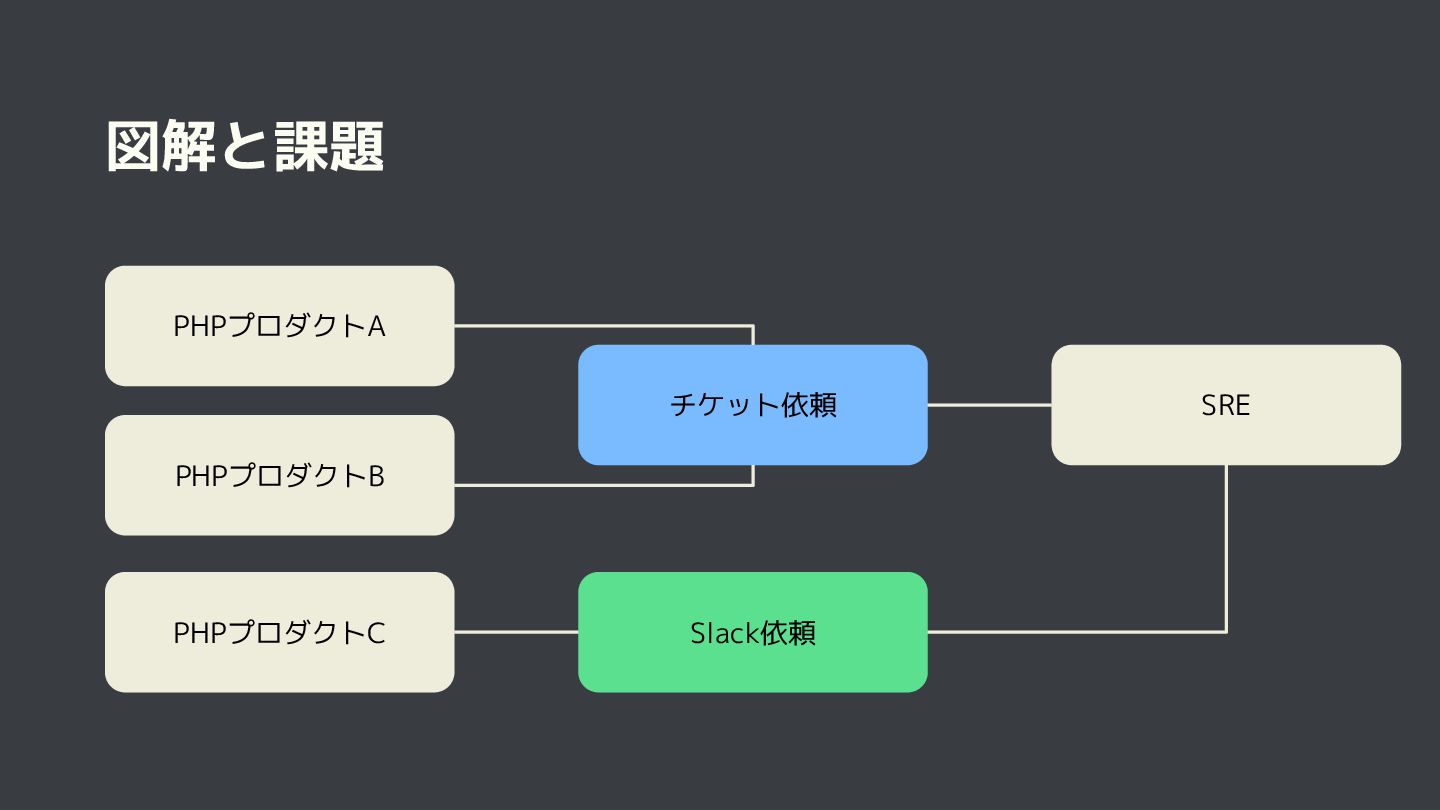 図解と課題

PHPプロダクトA

PHPプロダクトB

PHPプロダクトC

チケット依頼

Slack依頼

SRE